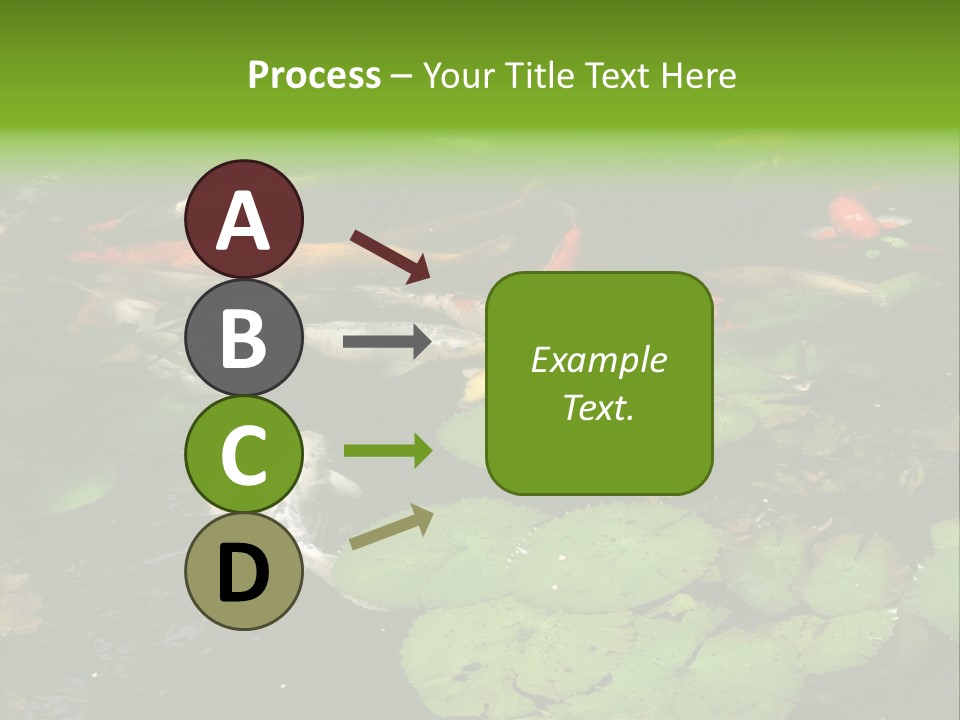 Process – Your Title Text Here

A

B

C

D

Example Text.